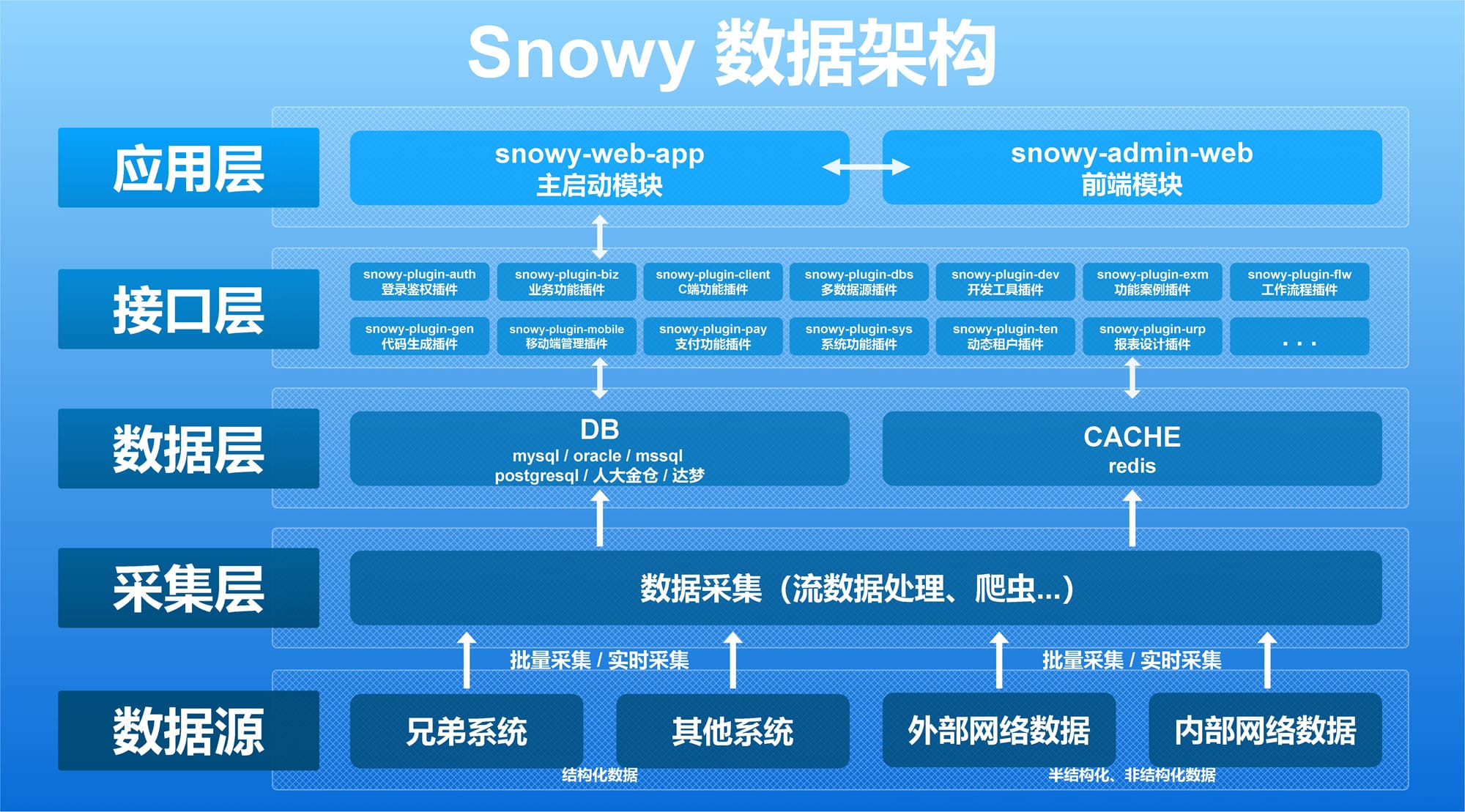 Snowy 数据架构

应用层

snowy-web-app
主启动模块

snowy-admin-web
前端模块

接口层

snowy-plugin-auth
登录鉴权插件

snowy-plugin-biz
业务功能插件

snowy-plugin-client
C端功能插件

snowy-plugin-dbs
多数据源插件

snowy-plugin-dev
开发工具插件

snowy-plugin-exm
功能案例插件

snowy-plugin-flw
工作流程插件

snowy-plugin-gen
代码生成插件

snowy-plugin-mobile
移动端管理插件

snowy-plugin-pay
支付功能插件

snowy-plugin-sys
系统功能插件

snowy-plugin-ten
动态租户插件

snowy-plugin-urp
报表设计插件

. . .

数据层

DB
mysql / oracle / mssql
postgresql / 人大金仓 / 达梦

CACHE
redis

采集层

数据采集（流数据处理、爬虫...）

批量采集 / 实时采集

批量采集 / 实时采集

数据源

兄弟系统

其他系统

外部网络数据

内部网络数据

结构化数据

半结构化、非结构化数据